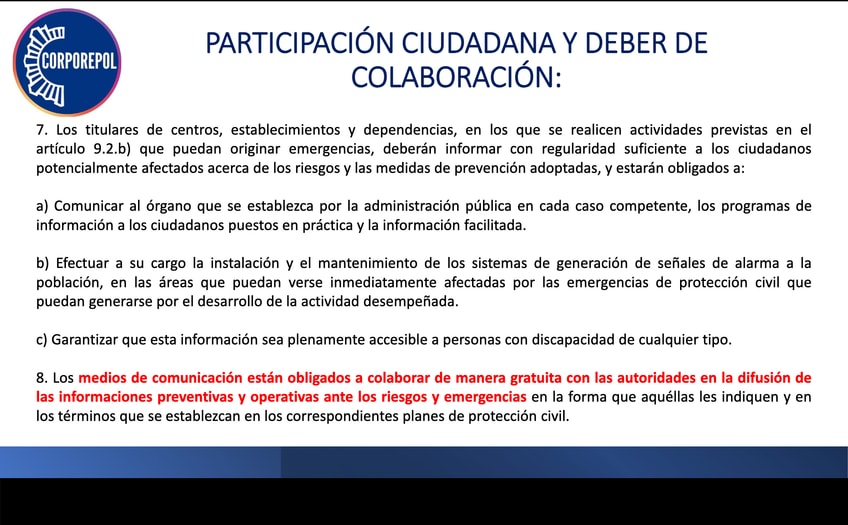 CORPOREPOL

PARTICIPACIÓN CIUDADANA Y DEBER DE COLABORACIÓN:

7. Los titulares de centros, establecimientos y dependencias, en los que se realicen actividades previstas en el artículo 9.2.b) que puedan originar emergencias, deberán informar con regularidad suficiente a los ciudadanos potencialmente afectados acerca de los riesgos y las medidas de prevención adoptadas, y estarán obligados a:

a) Comunicar al órgano que se establezca por la administración pública en cada caso competente, los programas de información a los ciudadanos puestos en práctica y la información facilitada.

b) Efectuar a su cargo la instalación y el mantenimiento de los sistemas de generación de señales de alarma a la población, en las áreas que puedan verse inmediatamente afectadas por las emergencias de protección civil que puedan generarse por el desarrollo de la actividad desempeñada.

c) Garantizar que esta información sea plenamente accesible a personas con discapacidad de cualquier tipo.

8. Los medios de comunicación están obligados a colaborar de manera gratuita con las autoridades en la difusión de las informaciones preventivas y operativas ante los riesgos y emergencias en la forma que aquéllas les indiquen y en los términos que se establezcan en los correspondientes planes de protección civil.